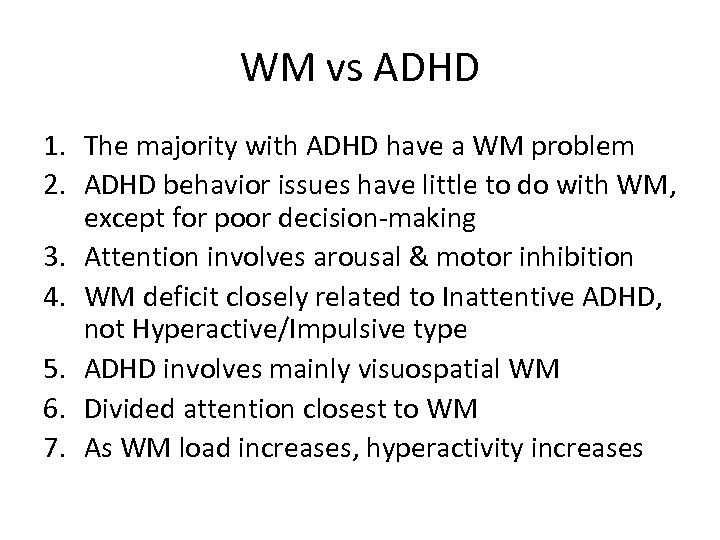 WM vs ADHD

1. The majority with ADHD have a WM problem
2. ADHD behavior issues have little to do with WM, except for poor decision-making
3. Attention involves arousal & motor inhibition
4. WM deficit closely related to Inattentive ADHD, not Hyperactive/Impulsive type
5. ADHD involves mainly visuospatial WM
6. Divided attention closest to WM
7. As WM load increases, hyperactivity increases